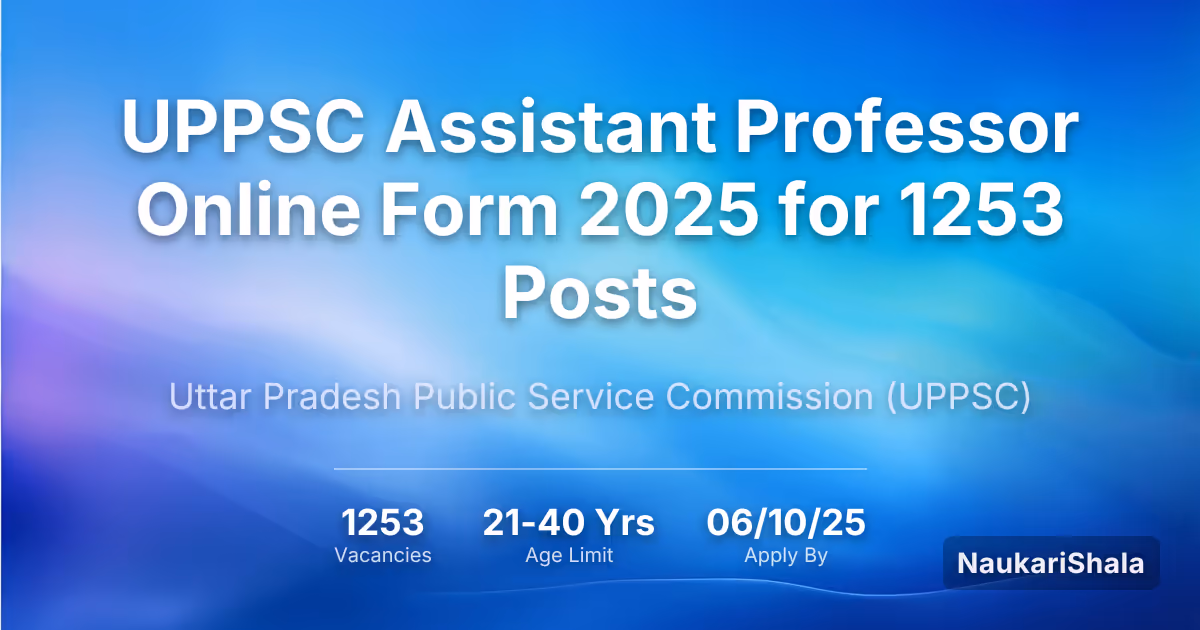 UPPSC Assistant Professor Online Form 2025 for 1253 Posts

Uttar Pradesh Public Service Commission (UPPSC)

1253
Vacancies

21-40 Yrs
Age Limit

06/10/25
Apply By

NaukariShala